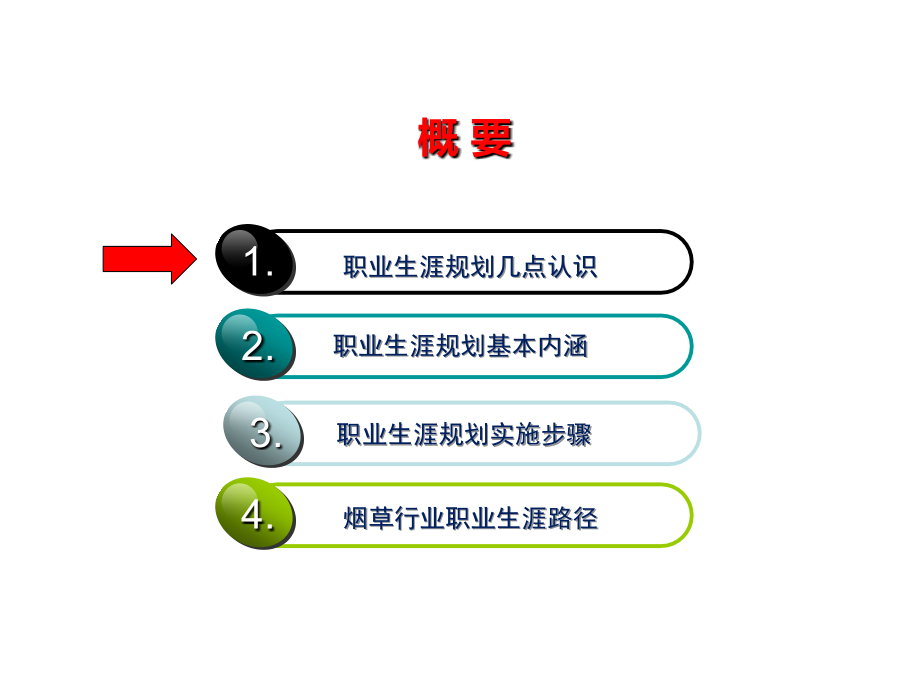 概 要

1. 职业生涯规划几点认识

2. 职业生涯规划基本内涵

3. 职业生涯规划实施步骤

4. 烟草行业职业生涯路径